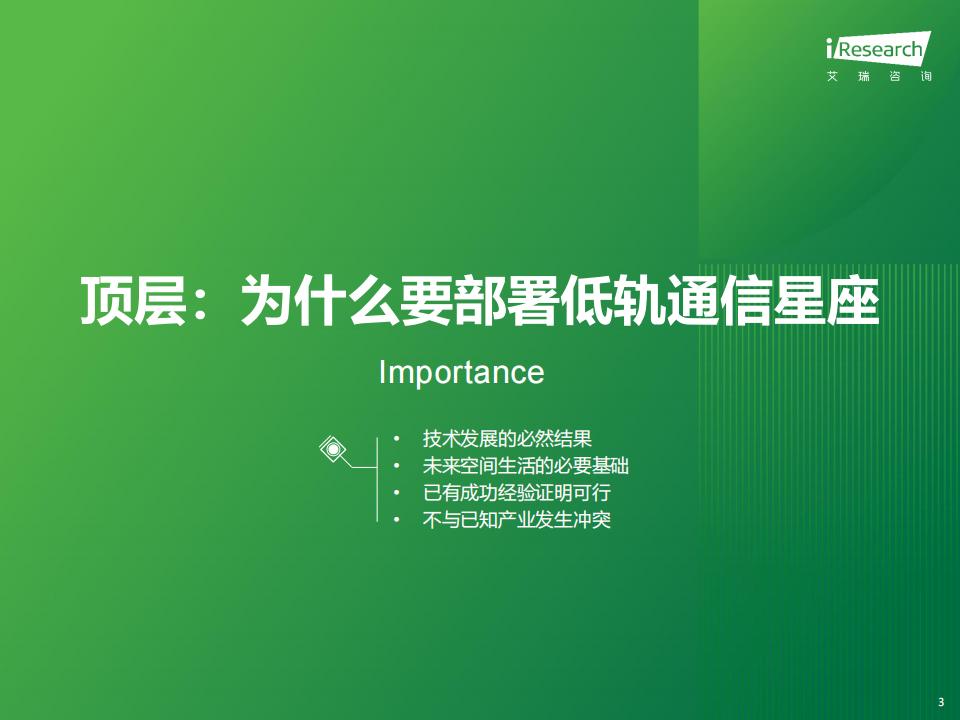 iResearch
艾 瑞 咨 询

顶层：为什么要部署低轨通信星座

Importance

• 技术发展的必然结果
• 未来空间生活的必要基础
• 已有成功经验证明可行
• 不与已知产业发生冲突

3